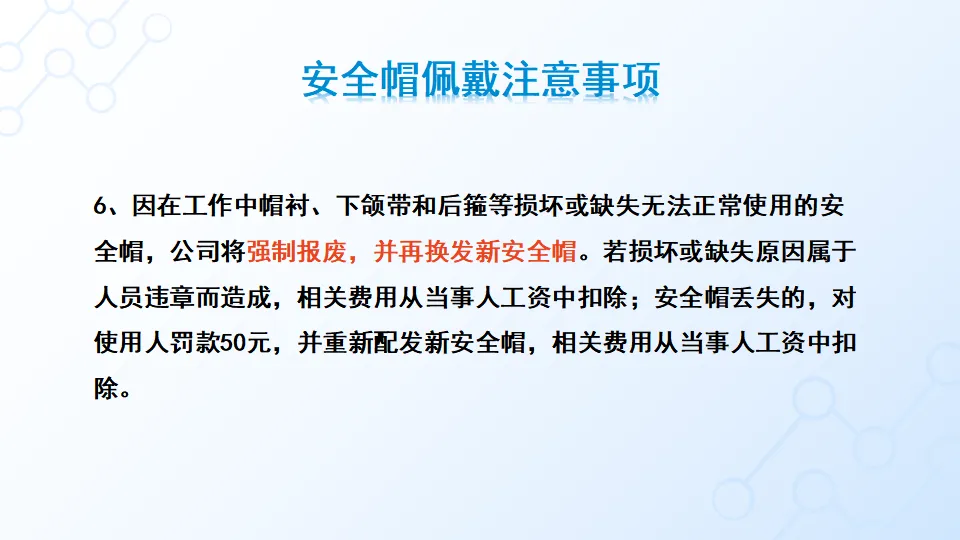 安全帽佩戴注意事项

6、因在工作中帽衬、下颌带和后箍等损坏或缺失无法正常使用的安全帽，公司将强制报废，并再换发新安全帽。若损坏或缺失原因属于人员违章而造成，相关费用从当事人工资中扣除；安全帽丢失的，对使用人罚款50元，并重新配发新安全帽，相关费用从当事人工资中扣除。